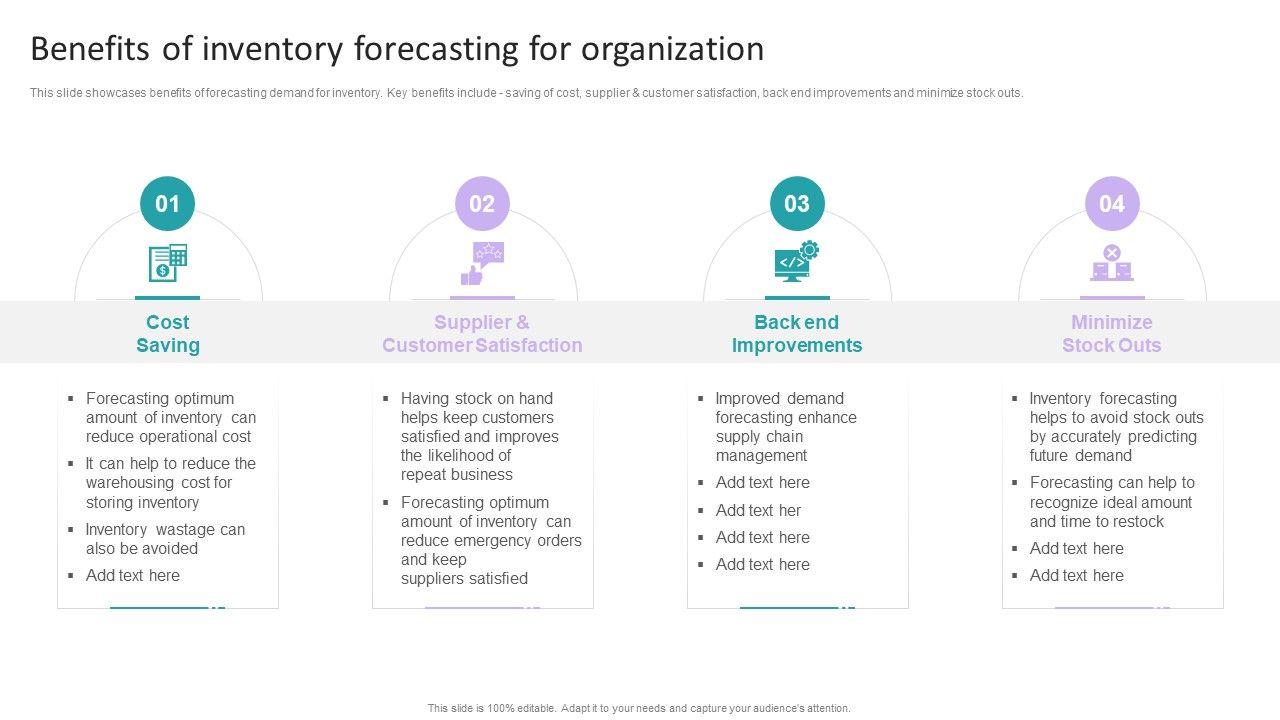 Benefits of inventory forecasting for organization

This slide showcases benefits of forecasting demand for inventory. Key benefits include - saving of cost, supplier & customer satisfaction, back end improvements and minimize stock outs.

01

Cost Saving

- Forecasting optimum amount of inventory can reduce operational cost
- It can help to reduce the warehousing cost for storing inventory
- Inventory wastage can also be avoided
- Add text here

02

Supplier & Customer Satisfaction

- Having stock on hand helps keep customers satisfied and improves the likelihood of repeat business
- Forecasting optimum amount of inventory can reduce emergency orders and keep suppliers satisfied

03

Back end Improvements

- Improved demand forecasting enhance supply chain management
- Add text here
- Add text her
- Add text here
- Add text here

04

Minimize Stock Outs

- Inventory forecasting helps to avoid stock outs by accurately predicting future demand
- Forecasting can help to recognize ideal amount and time to restock
- Add text here
- Add text here

This slide is 100% editable. Adapt it to your needs and capture your audience's attention.